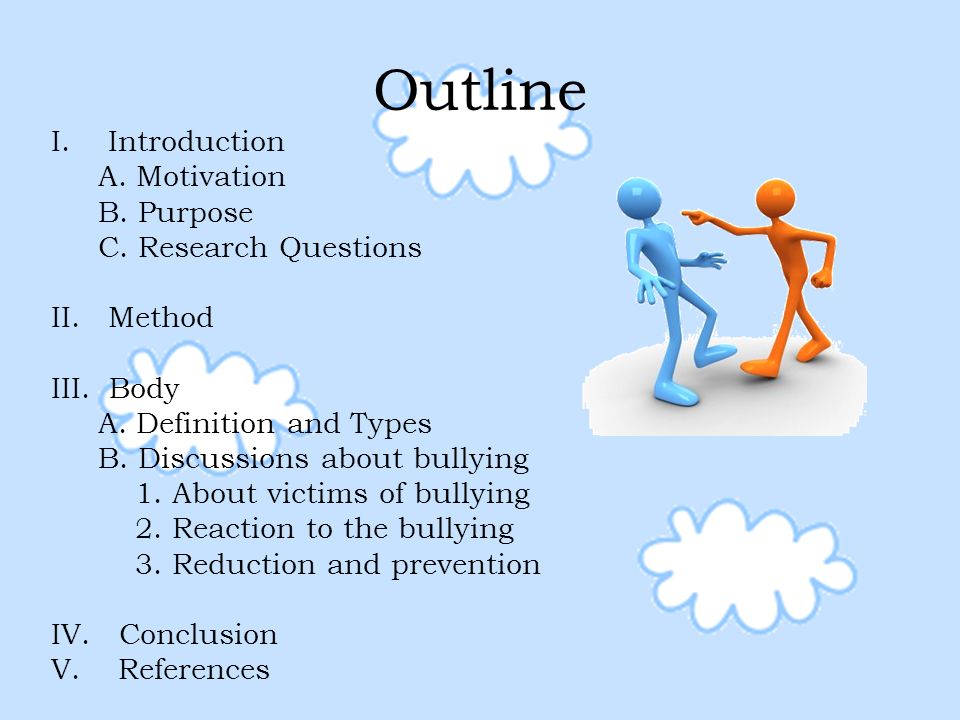 Outline

I. Introduction
A. Motivation
B. Purpose
C. Research Questions

II. Method

III. Body
A. Definition and Types
B. Discussions about bullying
1. About victims of bullying
2. Reaction to the bullying
3. Reduction and prevention

IV. Conclusion
V. References